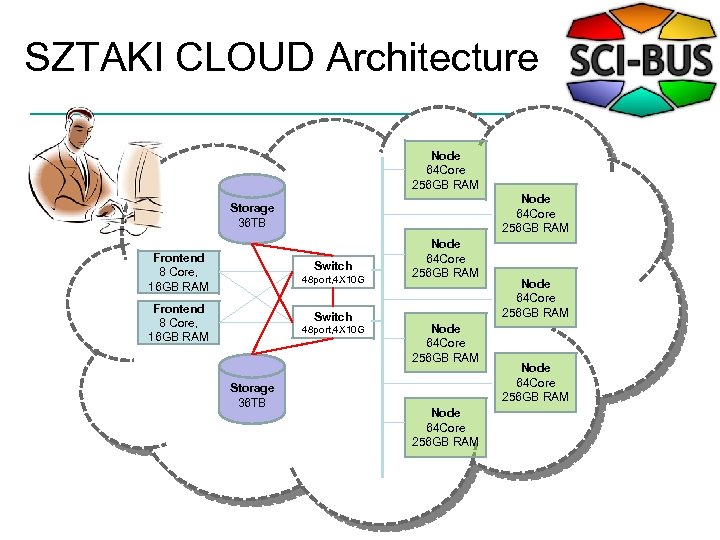 SZTAKI CLOUD Architecture

SCI-BUS

Storage
36TB

Frontend
8 Core,
16GB RAM

Frontend
8 Core,
16GB RAM

Switch
48port,4X10G

Switch
48port,4X10G

Storage
36TB

Node
64Core
256GB RAM

Node
64Core
256GB RAM

Node
64Core
256GB RAM

Node
64Core
256GB RAM

Node
64Core
256GB RAM

Node
64Core
256GB RAM

Node
64Core
256GB RAM